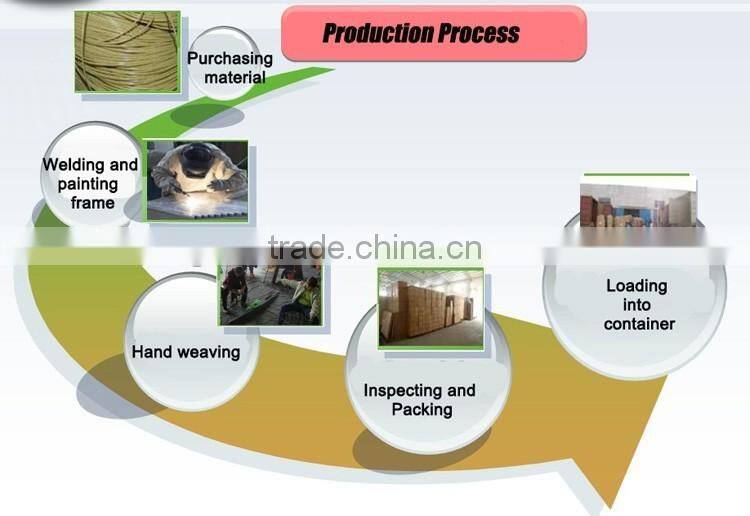 Production Process

Purchasing material

Welding and painting frame

trade.china.cn

Hand weaving

Inspecting and Packing

Loading into container